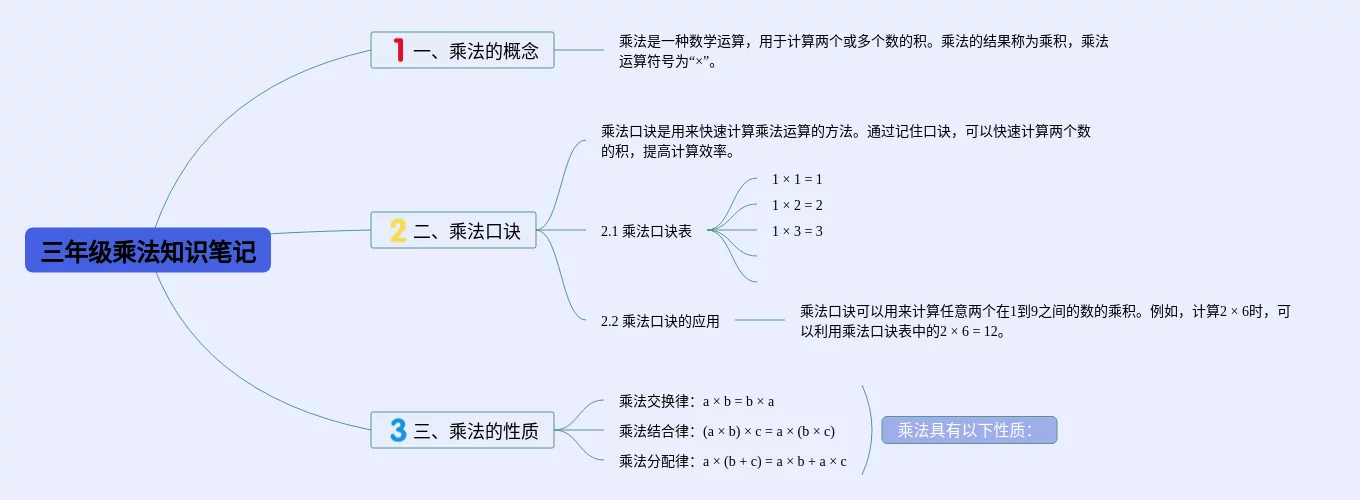 三年级乘法知识笔记

1 一、乘法的概念

乘法是一种数学运算，用于计算两个或多个数的积。乘法的结果称为乘积，乘法运算符号为“×”。

2 二、乘法口诀

乘法口诀是用来快速计算乘法运算的方法。通过记住口诀，可以快速计算两个数的积，提高计算效率。

2.1 乘法口诀表

$1 \times 1 = 1$

$1 \times 2 = 2$

$1 \times 3 = 3$

2.2 乘法口诀的应用

乘法口诀可以用来计算任意两个在1到9之间的数的乘积。例如，计算$2 \times 6$时，可以利用乘法口诀表中的$2 \times 6 = 12$。

3 三、乘法的性质

乘法交换律：$a \times b = b \times a$

乘法结合律：$(a \times b) \times c = a \times (b \times c)$

乘法分配律：$a \times (b + c) = a \times b + a \times c$

乘法具有以下性质：